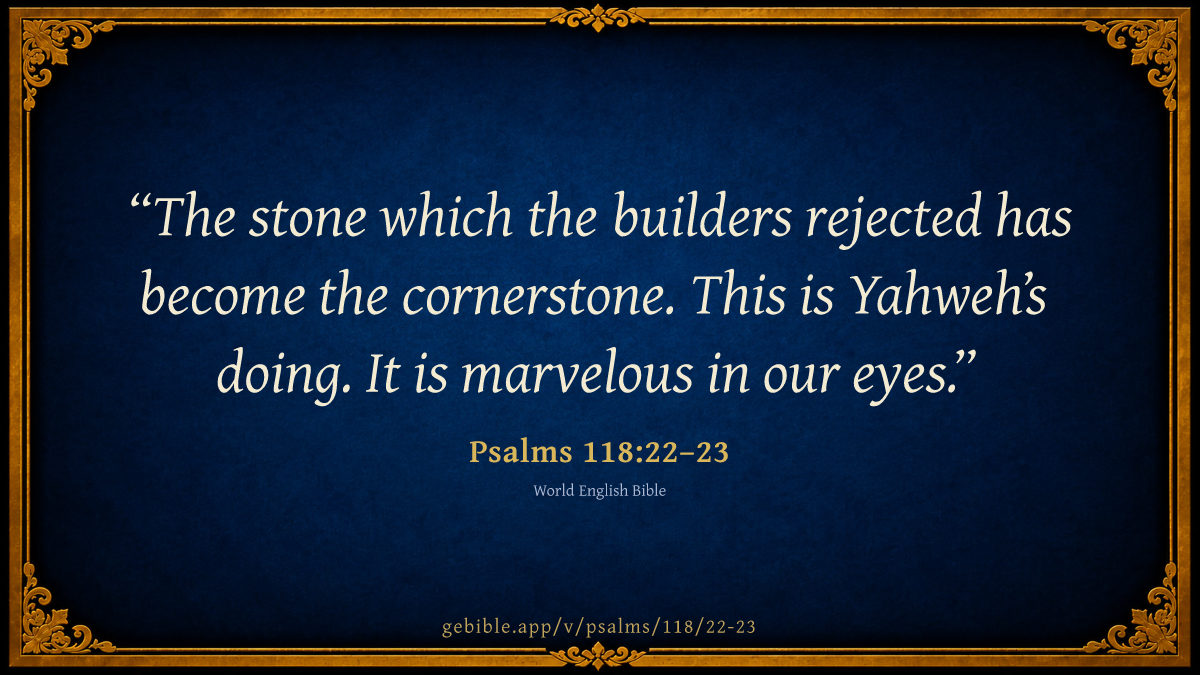 “The stone which the builders rejected has become the cornerstone. This is Yahweh’s doing. It is marvelous in our eyes.”

Psalms 118:22–23

World English Bible

gebible.app/v/psalms/118/22-23